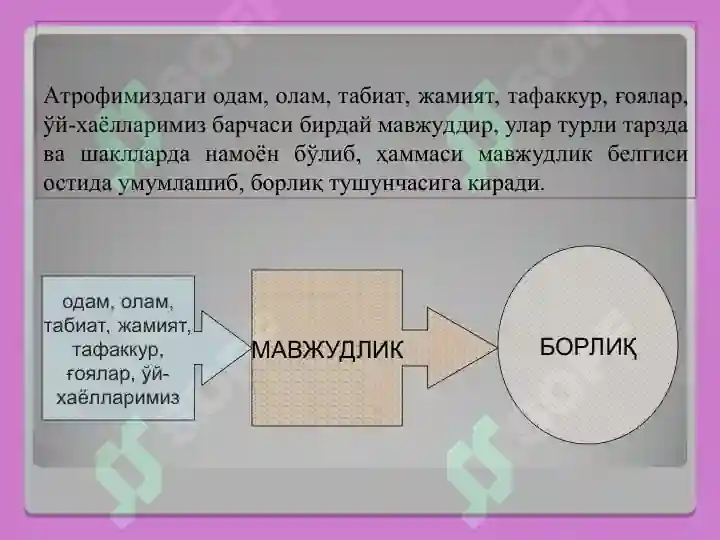 Атрофимиздаги одам, олам, табиат, жамият, тафаккур, ғоялар, ўй-хаёлларимиз барчаси бирдай мавжуддир, улар турли тарзда ва шаклларда намоён бўлиб, ҳаммаси мавжудлик белгиси остида умумлашиб, борлиқ тушунчасига киради.

одам, олам, табиат, жамият, тафаккур, ғоялар, ўй-хаёлларимиз

МАВЖУДЛИК

БОРЛИҚ